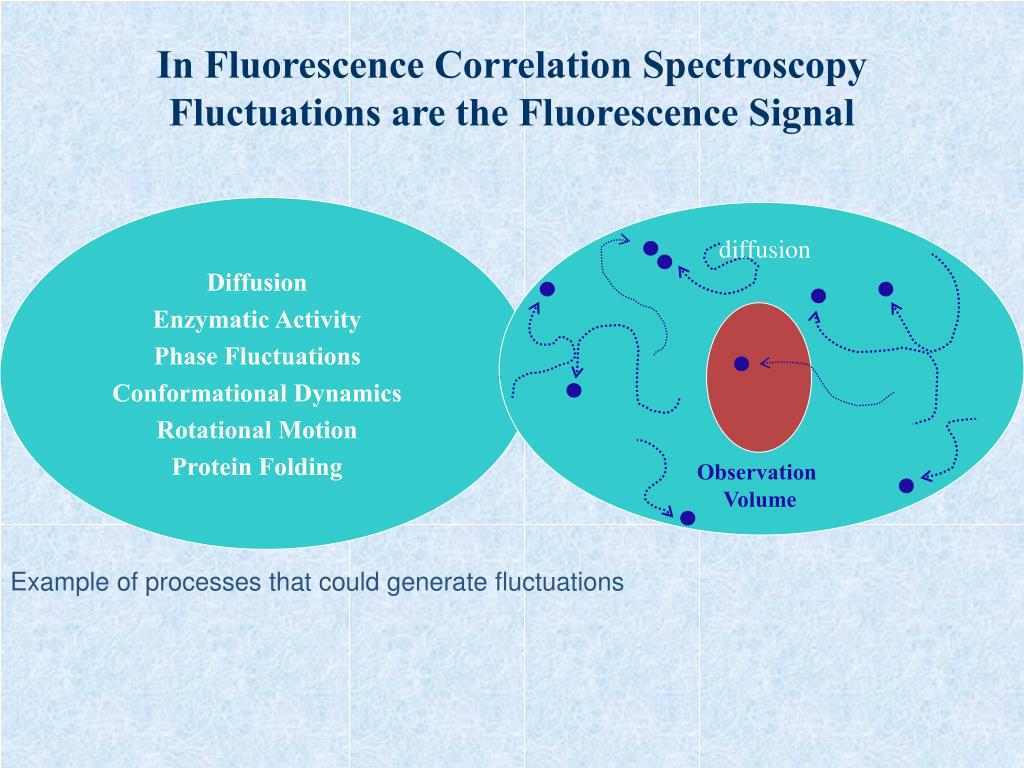 In Fluorescence Correlation Spectroscopy Fluctuations are the Fluorescence Signal

Diffusion
Enzymatic Activity
Phase Fluctuations
Conformational Dynamics
Rotational Motion
Protein Folding

diffusion

Observation Volume

Example of processes that could generate fluctuations